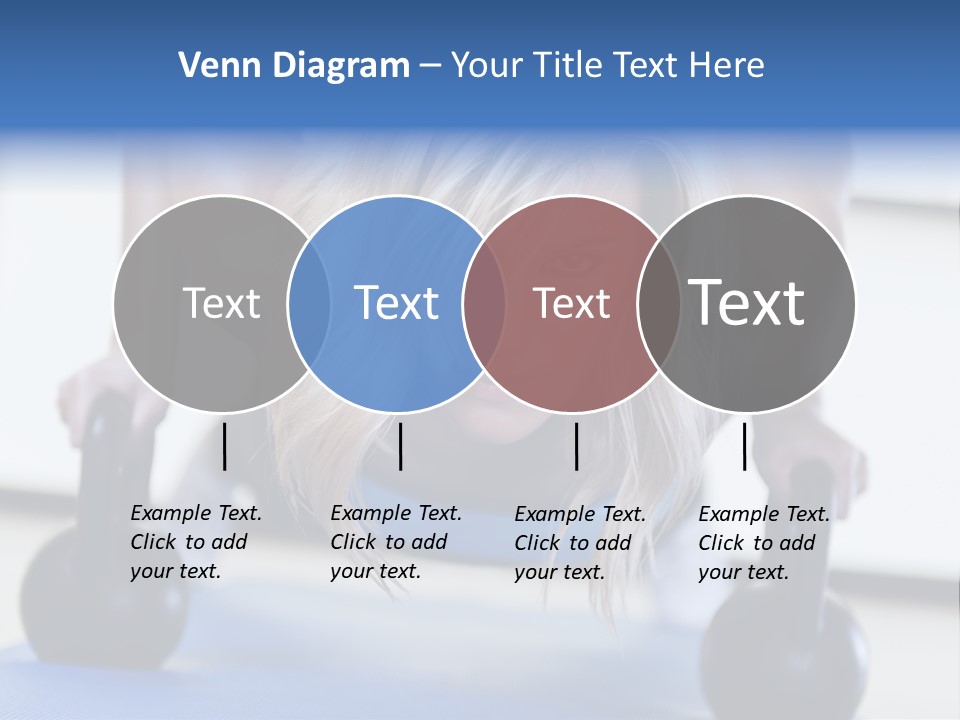 Venn Diagram – Your Title Text Here

Text

Text

Text

Text

Example Text. Click to add your text.

Example Text. Click to add your text.

Example Text. Click to add your text.

Example Text. Click to add your text.